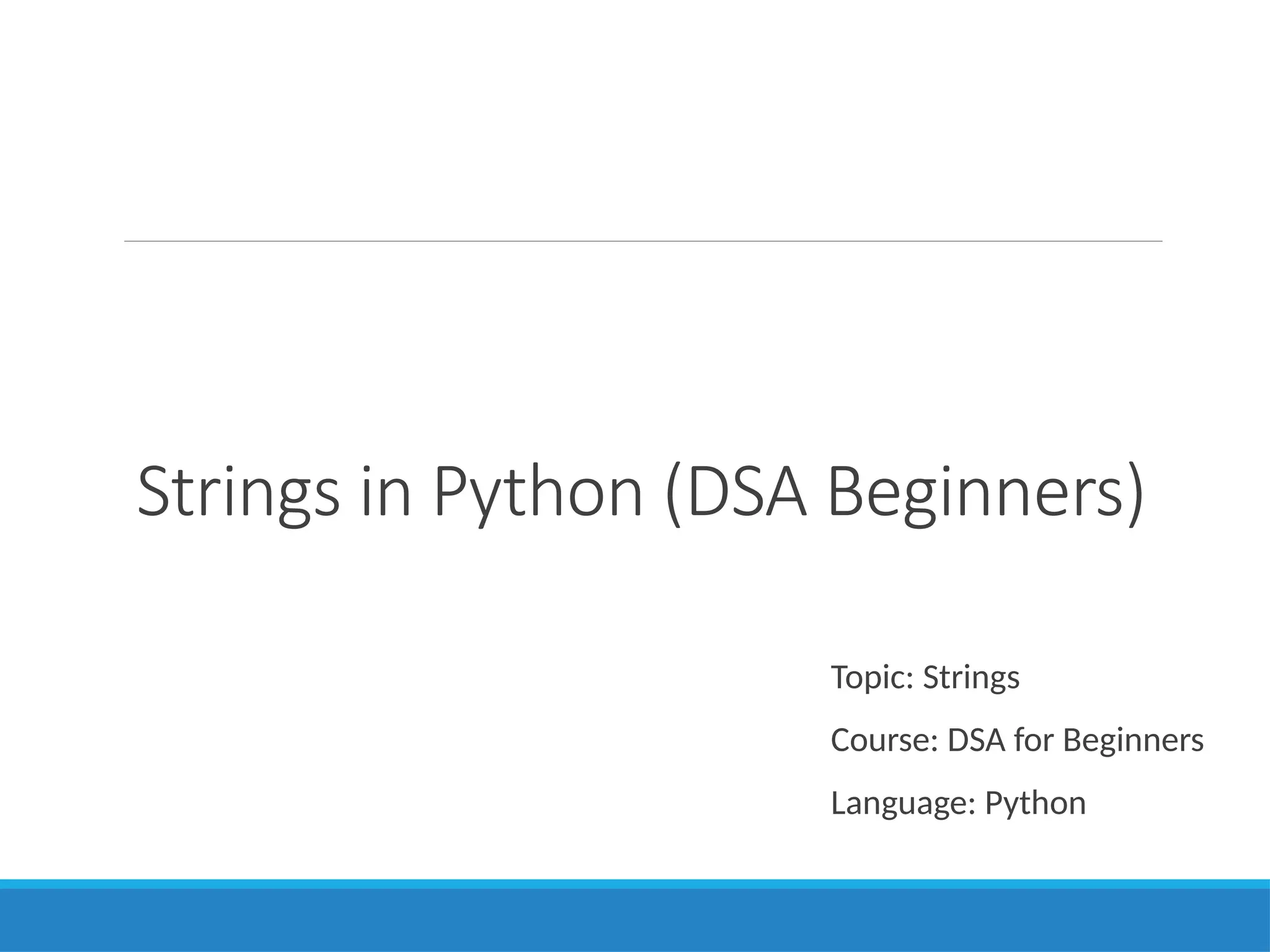 Strings in Python (DSA Beginners)

Topic: Strings

Course: DSA for Beginners

Language: Python